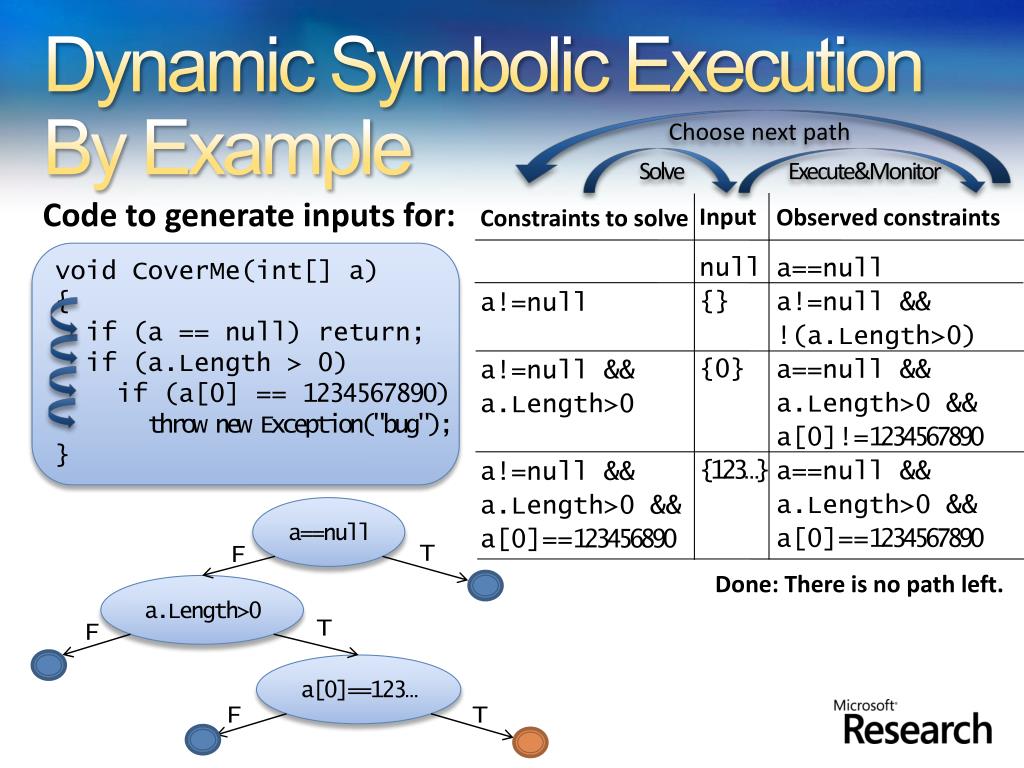 Dynamic Symbolic Execution By Example

Choose next path

Solve

Execute&Monitor

Code to generate inputs for:

void CoverMe(int[] a)
{
  if (a == null) return;
  if (a.Length > 0)
    if (a[0] == 1234567890)
      throw new Exception("bug");
}

| Constraints to solve | Input | Observed constraints |
|---|---|---|
| | null | a==null |
| a!=null | {} | a!=null && !(a.Length>0) |
| a!=null && a.Length>0 | {0} | a==null && a.Length>0 && a[0]!=1234567890 |
| a!=null && a.Length>0 && a[0]==123456890 | {123…} | a==null && a.Length>0 && a[0]==1234567890 |

Done: There is no path left.

a==null
F
T
a.Length>0
F
T
a[0]==123…
F
T

Microsoft Research